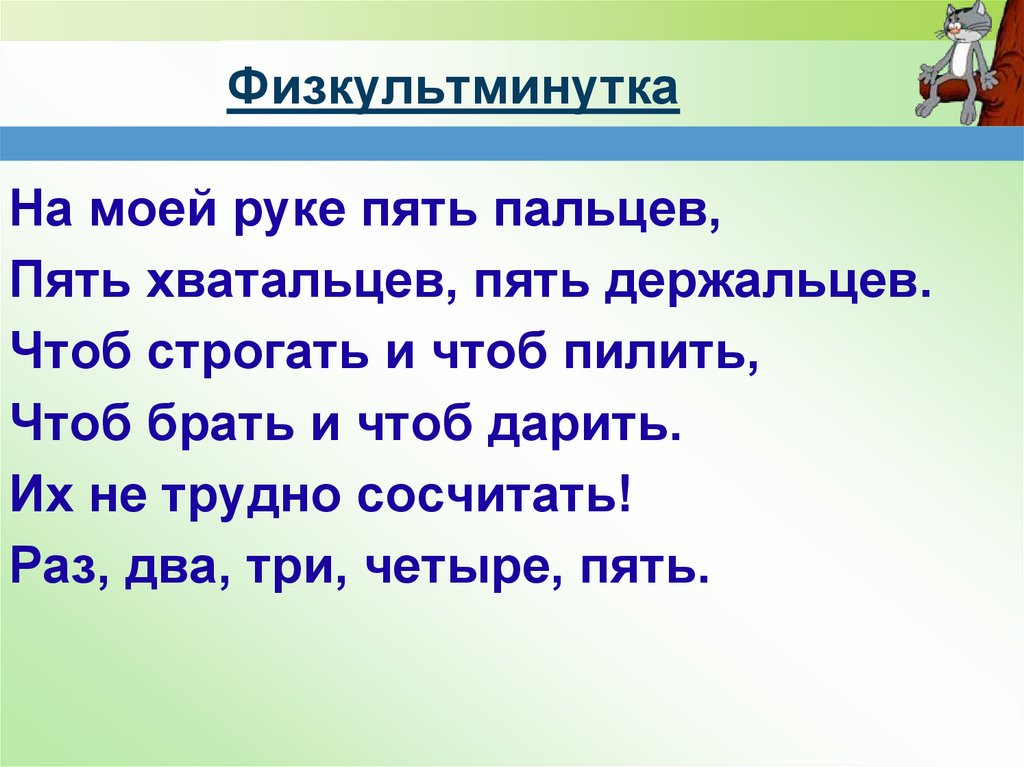 Физкультминутка

На моей руке пять пальцев,
Пять хватальцев, пять держальцев.
Чтоб строгать и чтоб пилить,
Чтоб брать и чтоб дарить.
Их не трудно сосчитать!
Раз, два, три, четыре, пять.